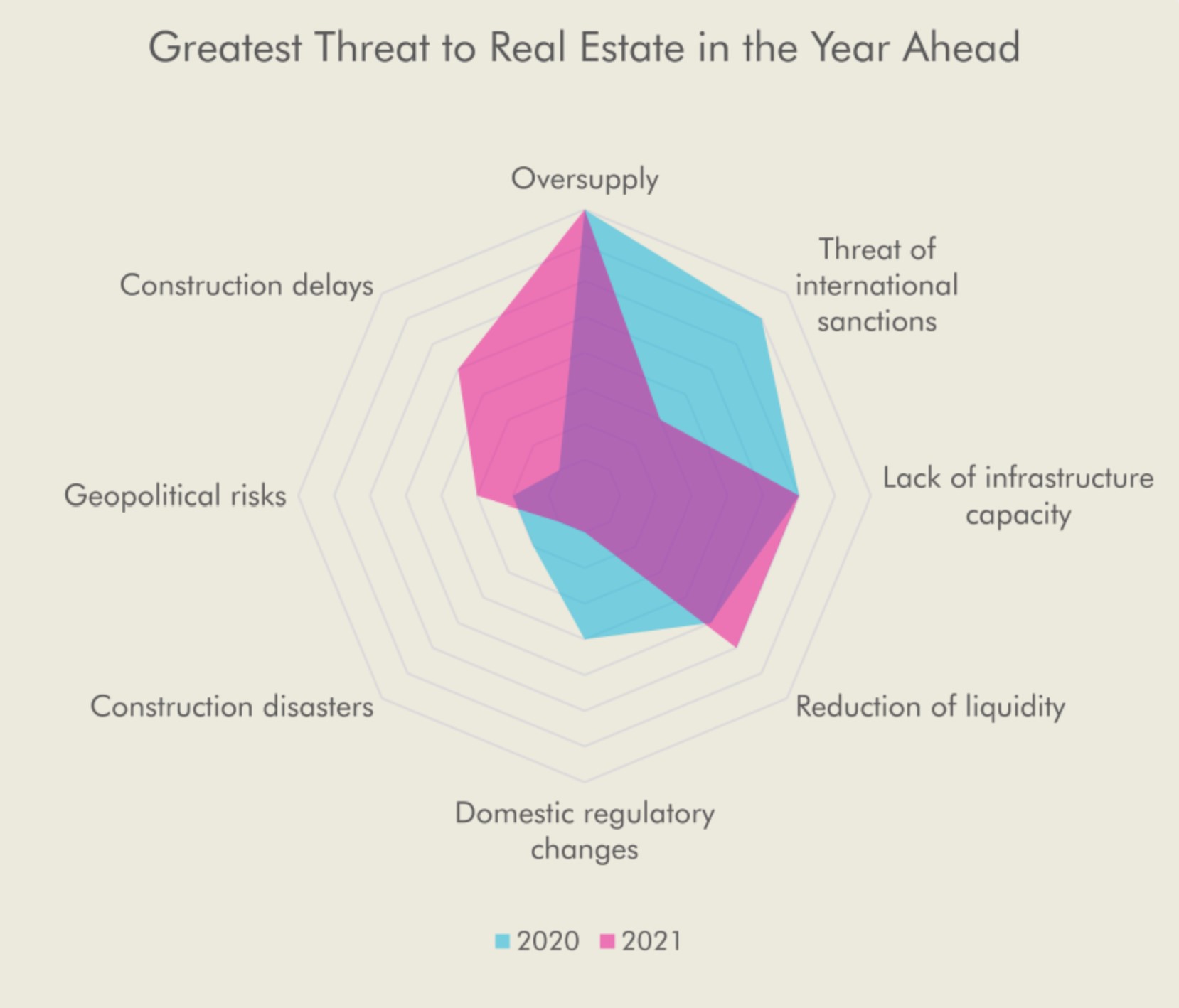 Greatest Threat to Real Estate in the Year Ahead

Oversupply

Threat of international sanctions

Lack of infrastructure capacity

Reduction of liquidity

Domestic regulatory changes

Construction disasters

Geopolitical risks

Construction delays

2020 2021